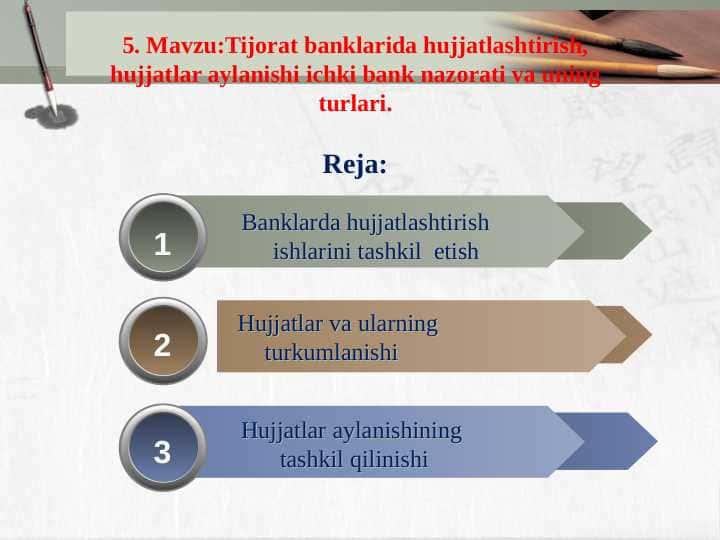 5. Mavzu:Tijorat banklarida hujjatlashtirish, hujjatlar aylanishi ichki bank nazorati va uning turlari.

Reja:

1
Banklarda hujjatlashtirish ishlarini tashkil etish

2
Hujjatlar va ularning turkumlanishi

3
Hujjatlar aylanishining tashkil qilinishi